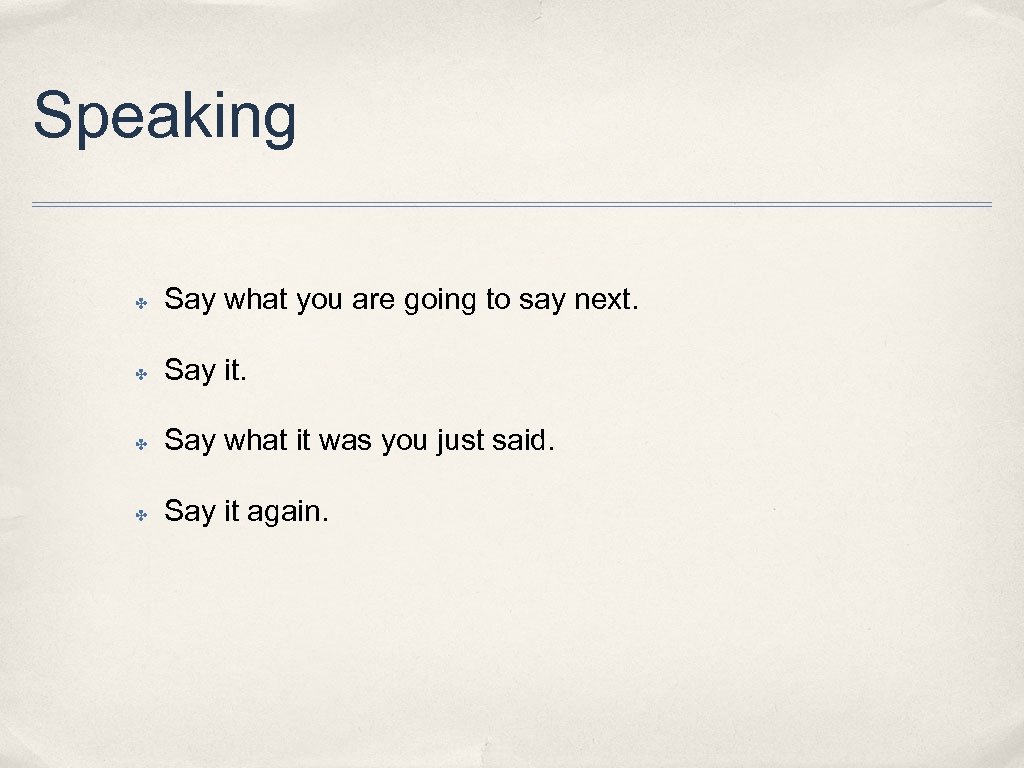 Speaking

✤ Say what you are going to say next.

✤ Say it.

✤ Say what it was you just said.

✤ Say it again.